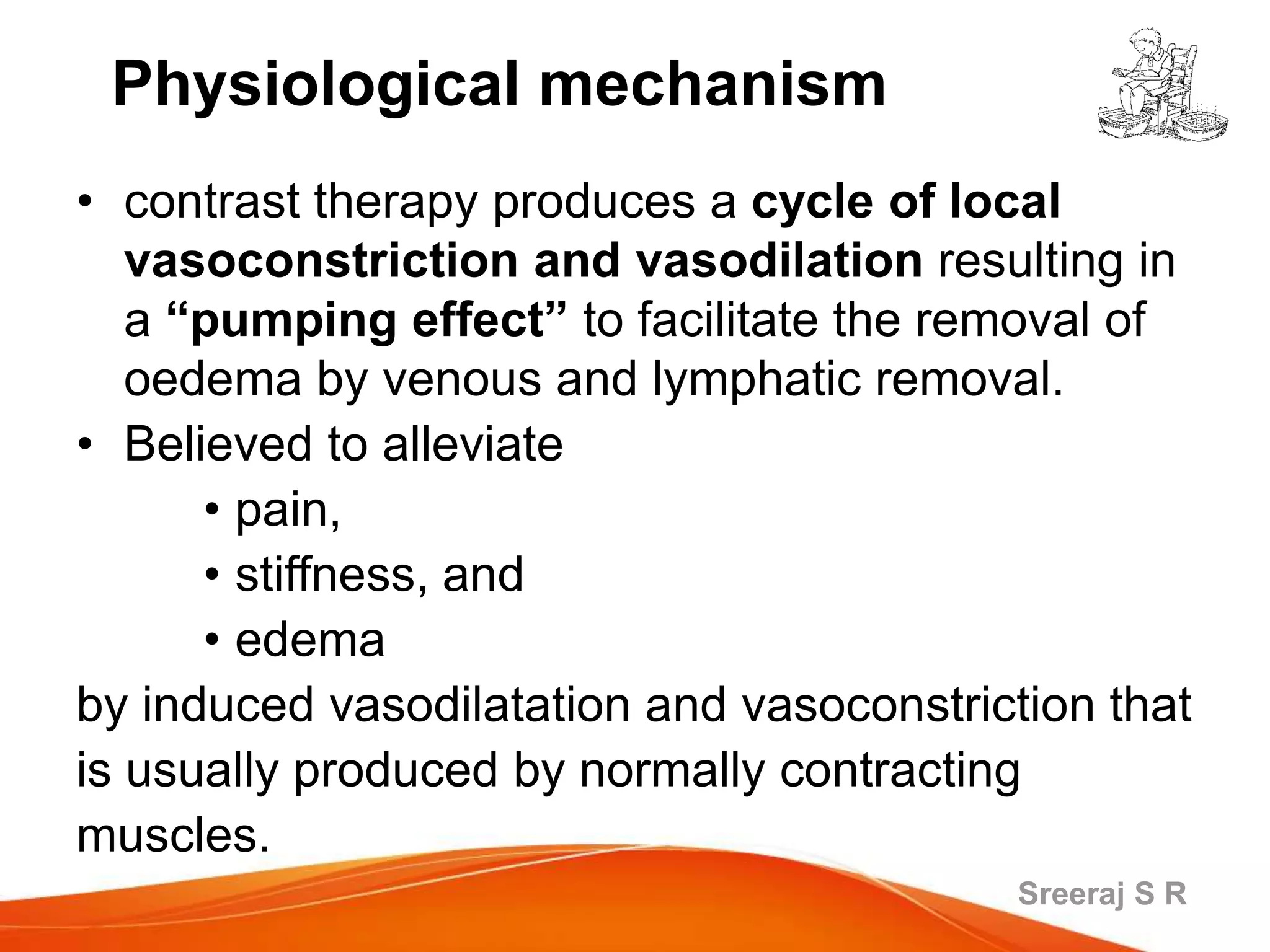 Physiological mechanism

• contrast therapy produces a cycle of local vasoconstriction and vasodilation resulting in a “pumping effect” to facilitate the removal of oedema by venous and lymphatic removal.
• Believed to alleviate
  • pain,
  • stiffness, and
  • edema

by induced vasodilatation and vasoconstriction that is usually produced by normally contracting muscles.

Sreeraj S R